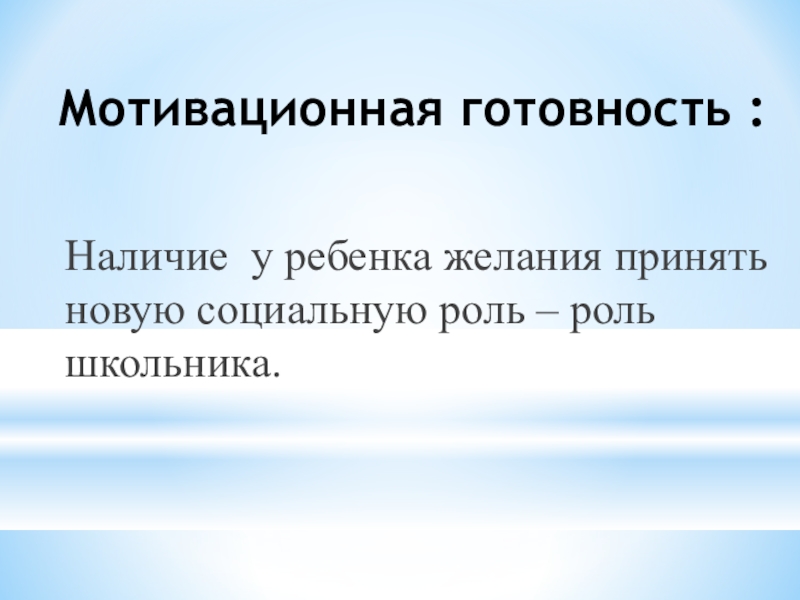 Мотивационная готовность :

Наличие  у ребенка желания принять новую социальную роль – роль школьника.